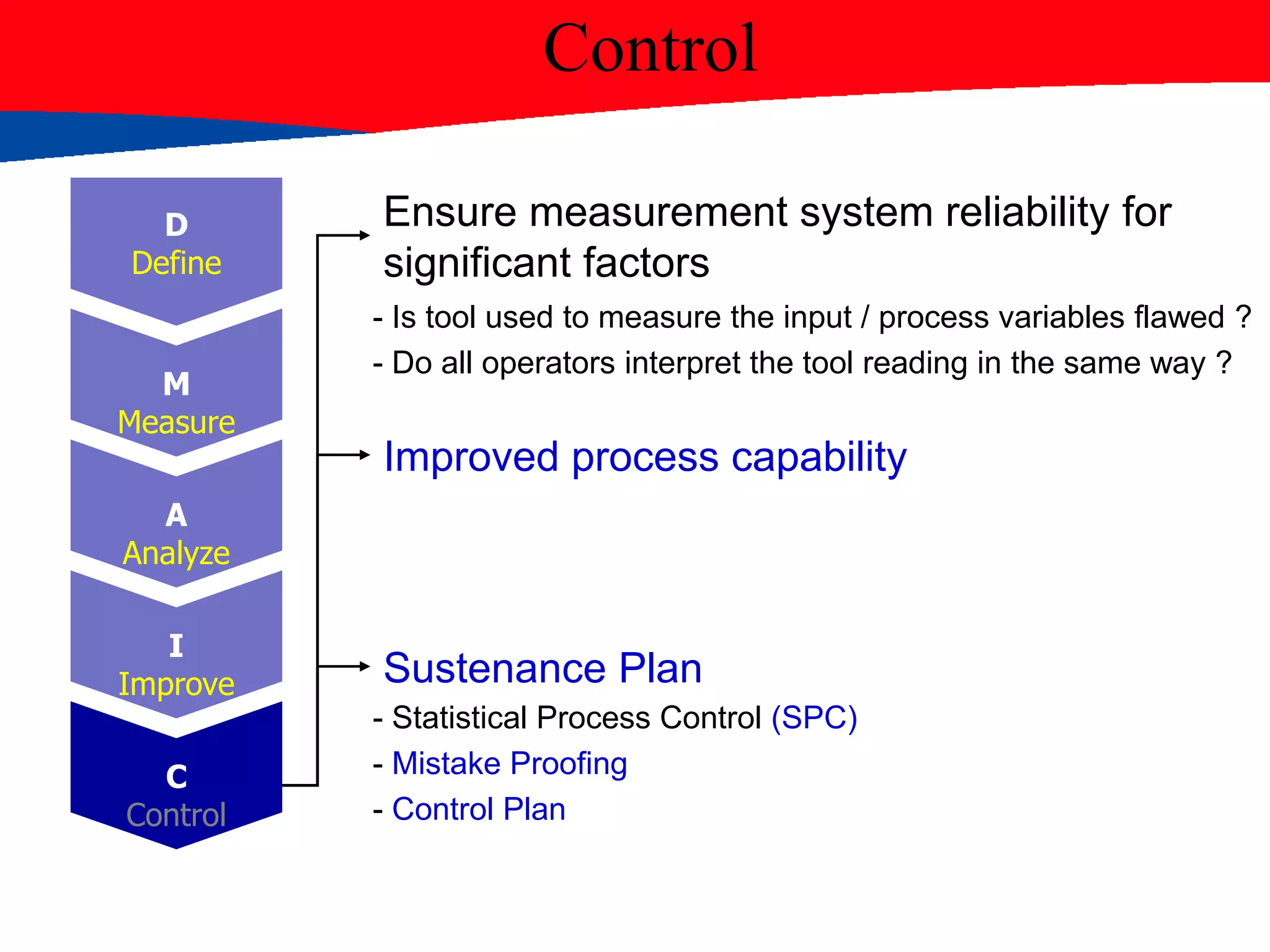 Control

D
Define

M
Measure

A
Analyze

I
Improve

C
Control

Ensure measurement system reliability for significant factors

- Is tool used to measure the input / process variables flawed ?

- Do all operators interpret the tool reading in the same way ?

Improved process capability

Sustenance Plan

- Statistical Process Control (SPC)

- Mistake Proofing

- Control Plan